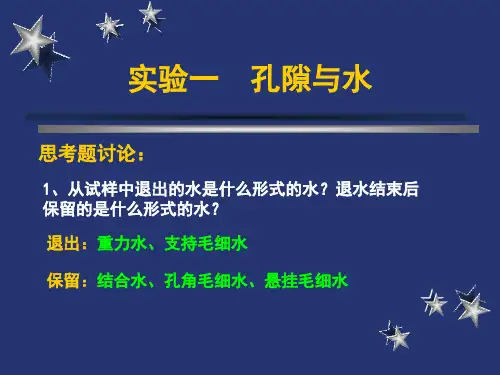 实验一　孔隙与水

思考题讨论：

1、从试样中退出的水是什么形式的水？退水结束后保留的是什么形式的水？

退出：重力水、支持毛细水

保留：结合水、孔角毛细水、悬挂毛细水